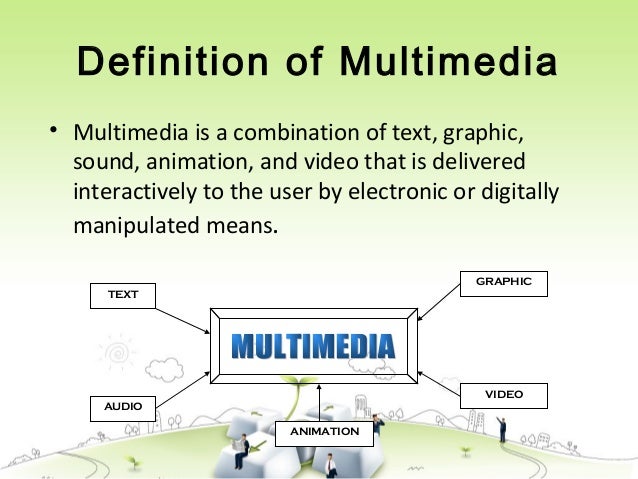 Definition of Multimedia

• Multimedia is a combination of text, graphic, sound, animation, and video that is delivered interactively to the user by electronic or digitally manipulated means.

TEXT

GRAPHIC

MULTIMEDIA

AUDIO

VIDEO

ANIMATION